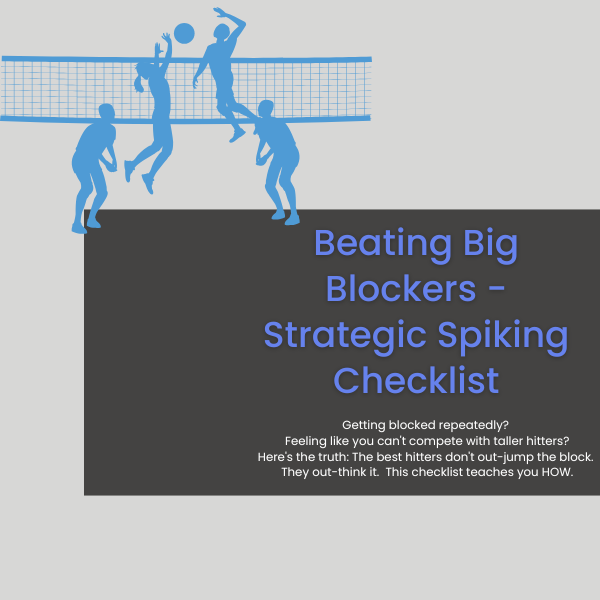 Beating Big Blockers - Strategic Spiking Checklist

Getting blocked repeatedly?
Feeling like you can't compete with taller hitters?
Here's the truth: The best hitters don't out-jump the block.
They out-think it. This checklist teaches you HOW.